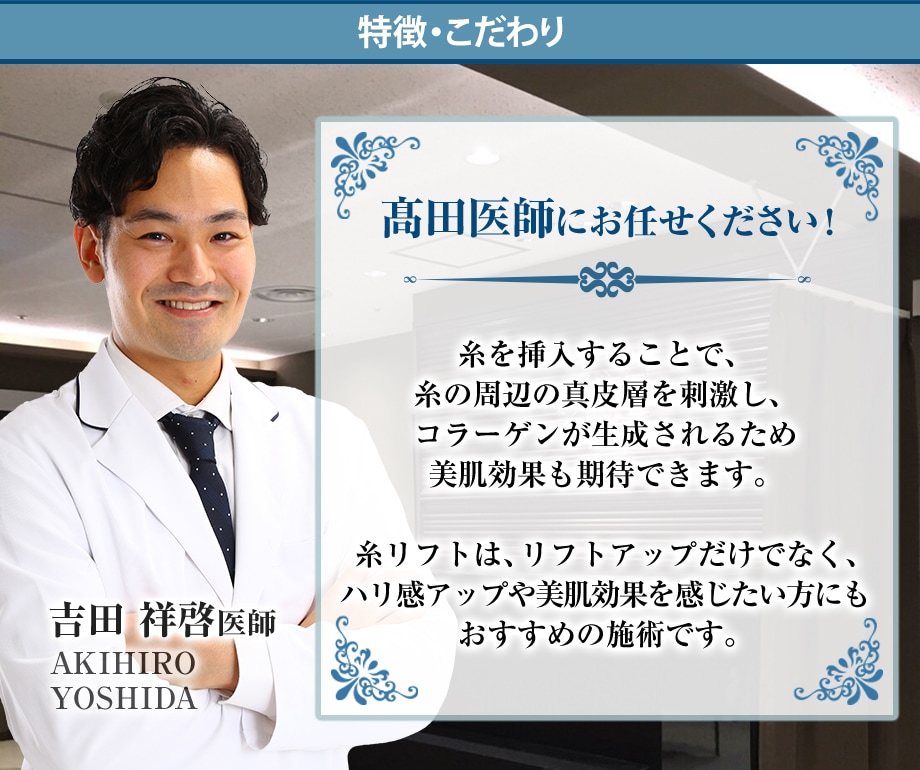 特徴・こだわり

髙田医師にお任せください！

糸を挿入することで、糸の周辺の真皮層を刺激し、コラーゲンが生成されるため美肌効果も期待できます。

糸リフトは、リフトアップだけでなく、ハリ感アップや美肌効果を感じたい方にもおすすめの施術です。

吉田 祥啓医師
AKIHIRO
YOSHIDA